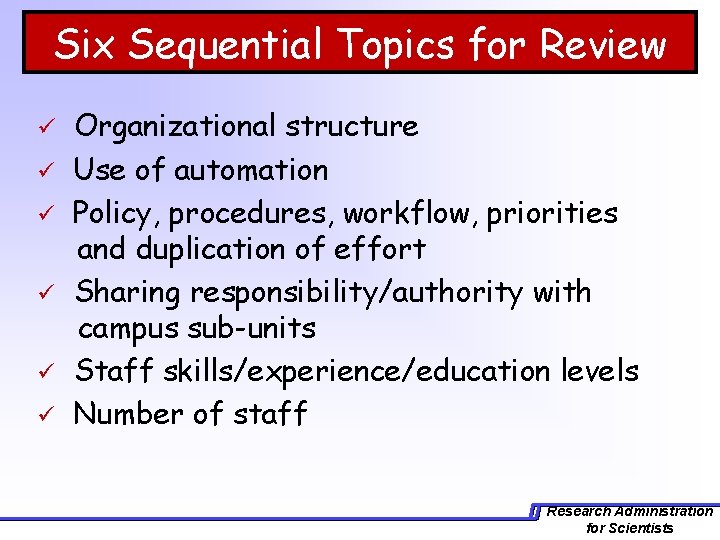 Six Sequential Topics for Review

✓ Organizational structure
✓ Use of automation
✓ Policy, procedures, workflow, priorities and duplication of effort
✓ Sharing responsibility/authority with campus sub-units
✓ Staff skills/experience/education levels
✓ Number of staff

Research Administration for Scientists